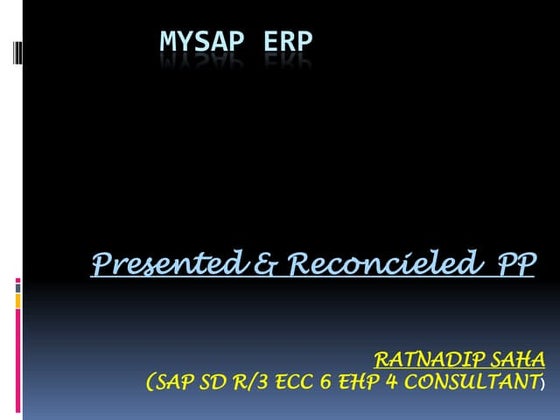 MYSAP ERP

Presented & Reconcieled PP

RATNADIP SAHA
(SAP SD R/3 ECC 6 EHP 4 CONSULTANT)